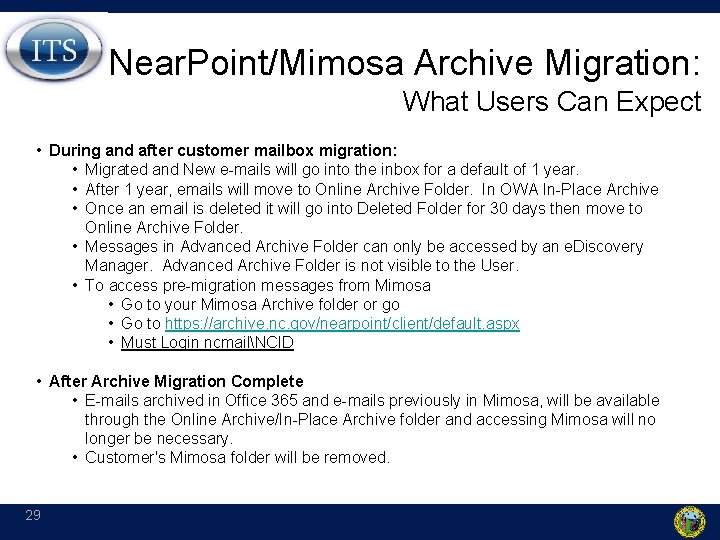 ITS

NearPoint/Mimosa Archive Migration:
What Users Can Expect

• During and after customer mailbox migration:
  • Migrated and New e-mails will go into the inbox for a default of 1 year.
  • After 1 year, emails will move to Online Archive Folder. In OWA In-Place Archive
  • Once an email is deleted it will go into Deleted Folder for 30 days then move to Online Archive Folder.
  • Messages in Advanced Archive Folder can only be accessed by an eDiscovery Manager. Advanced Archive Folder is not visible to the User.
  • To access pre-migration messages from Mimosa
    • Go to your Mimosa Archive folder or go
    • Go to https://archive.nc.gov/nearpoint/client/default.aspx
    • Must Login ncmail\NCID

• After Archive Migration Complete
  • E-mails archived in Office 365 and e-mails previously in Mimosa, will be available through the Online Archive/In-Place Archive folder and accessing Mimosa will no longer be necessary.
  • Customer's Mimosa folder will be removed.

29